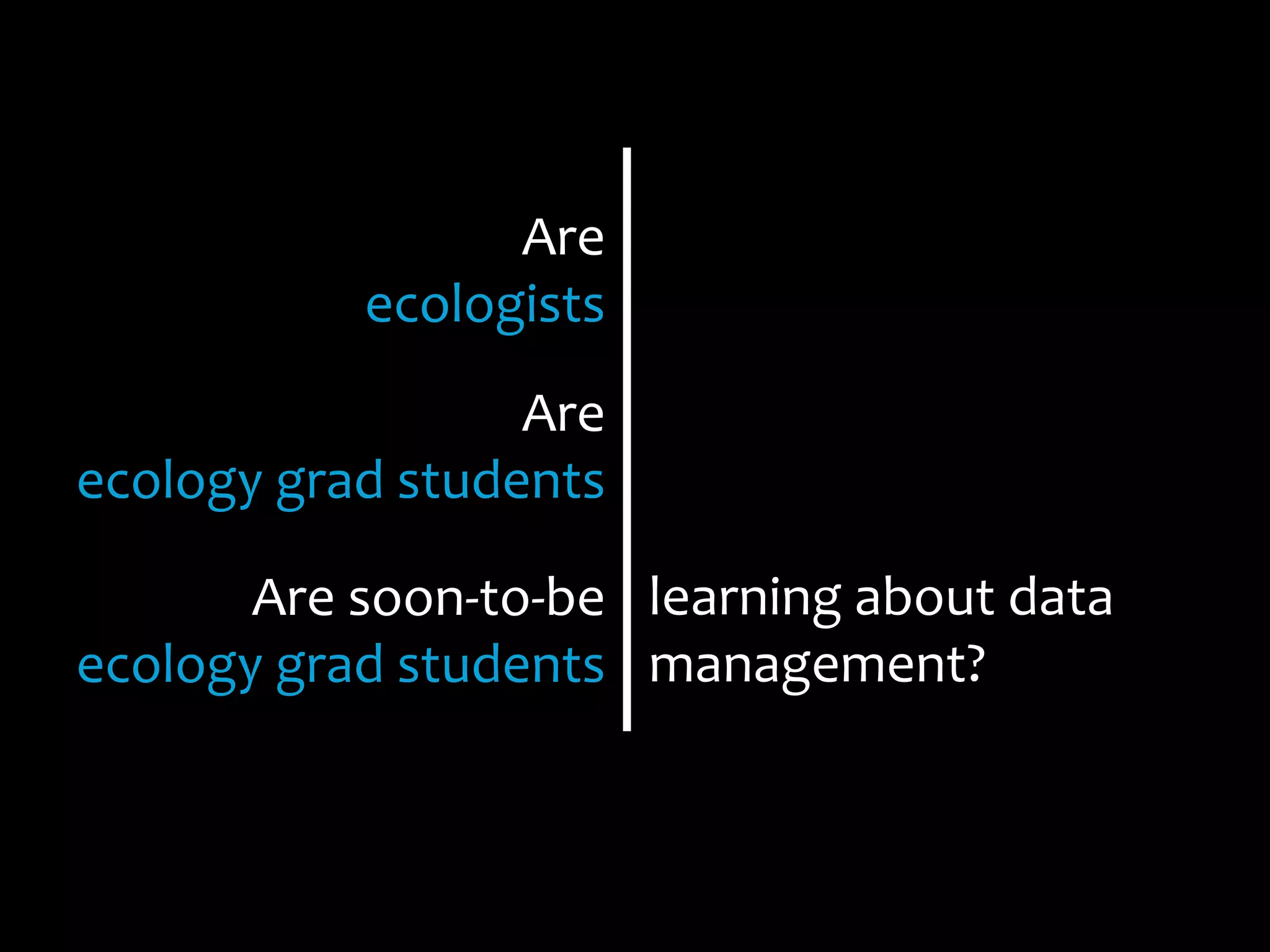 Are
ecologists

Are
ecology grad students

Are soon-to-be
ecology grad students

learning about data management?